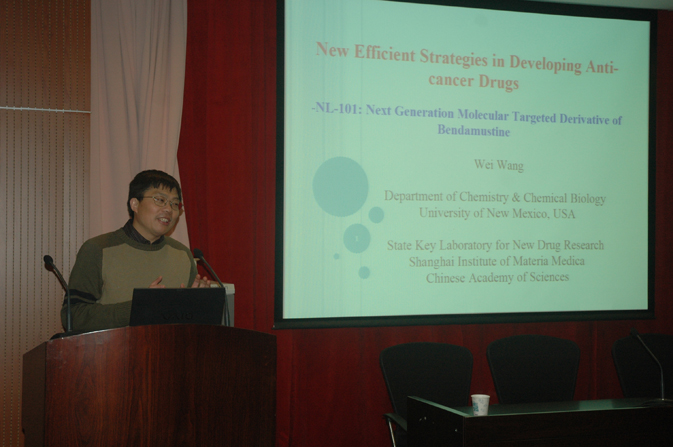 New Efficient Strategies in Developing Anti-cancer Drugs

-NL-101: Next Generation Molecular Targeted Derivative of Bendamustine

Wei Wang

Department of Chemistry & Chemical Biology
University of New Mexico, USA

State Key Laboratory for New Drug Research
Shanghai Institute of Materia Medica
Chinese Academy of Sciences